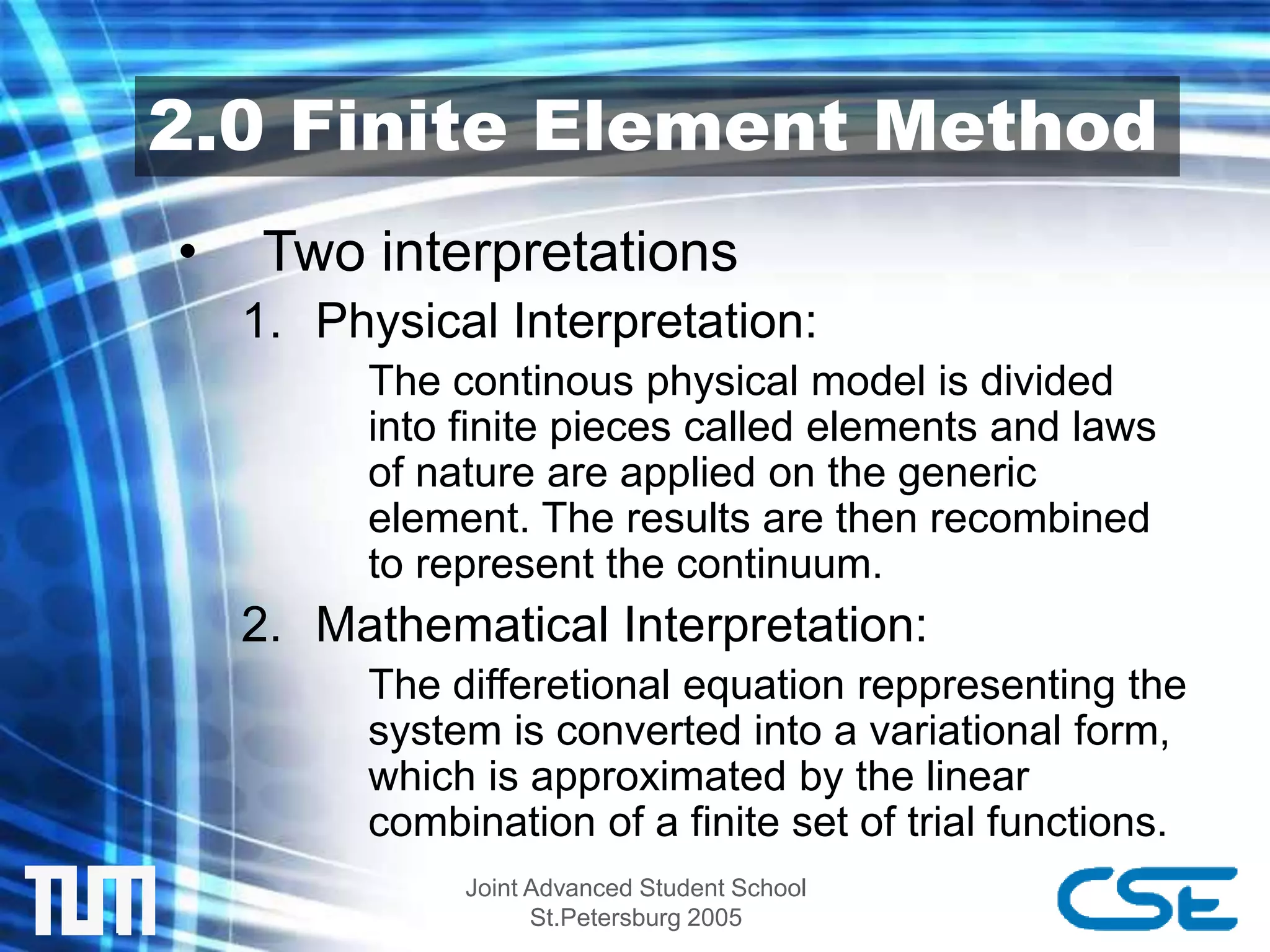 2.0 Finite Element Method

• Two interpretations

1. Physical Interpretation:

The continous physical model is divided into finite pieces called elements and laws of nature are applied on the generic element. The results are then recombined to represent the continuum.

2. Mathematical Interpretation:

The differetional equation reppresenting the system is converted into a variational form, which is approximated by the linear combination of a finite set of trial functions.

TUM

Joint Advanced Student School
St.Petersburg 2005

CSE